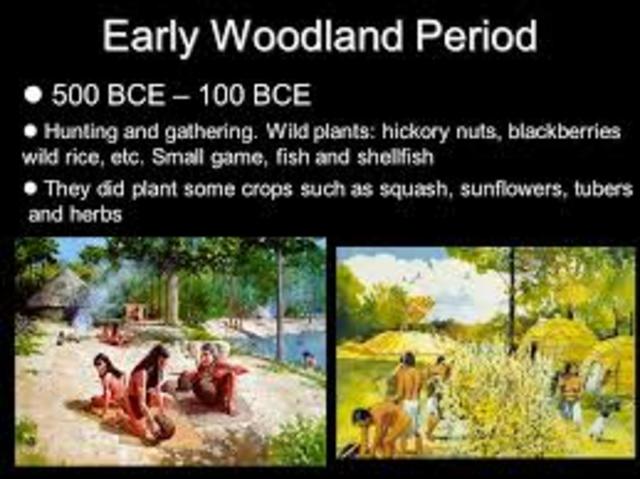 Early Woodland Period

● 500 BCE – 100 BCE

● Hunting and gathering. Wild plants: hickory nuts, blackberries wild rice, etc. Small game, fish and shellfish

● They did plant some crops such as squash, sunflowers, tubers and herbs